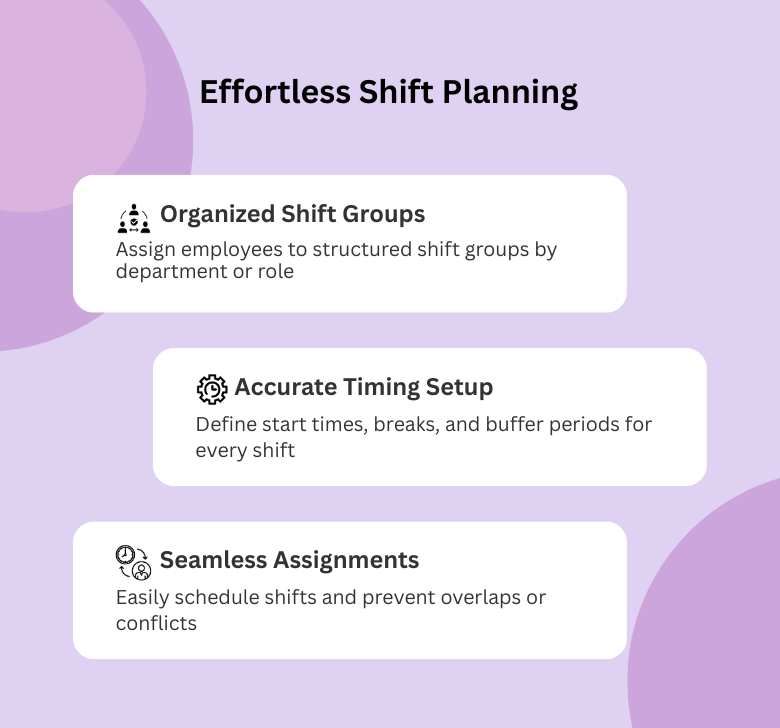 Effortless Shift Planning

Organized Shift Groups

Assign employees to structured shift groups by department or role

Accurate Timing Setup

Define start times, breaks, and buffer periods for every shift

Seamless Assignments

Easily schedule shifts and prevent overlaps or conflicts